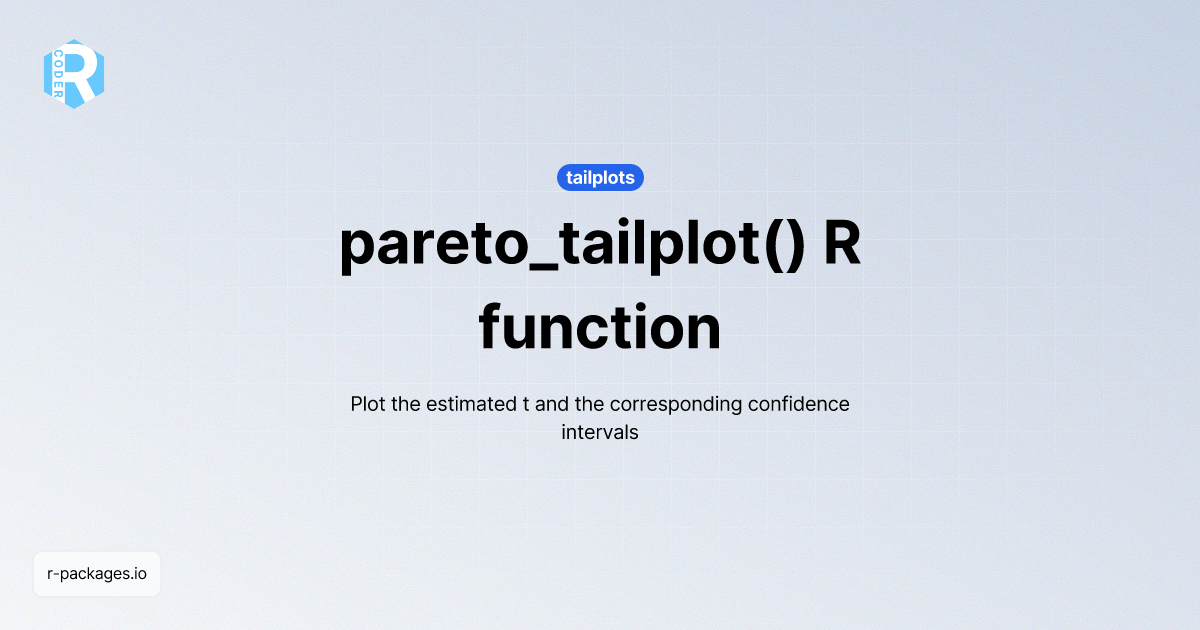 R CODER

tailplots

pareto_tailplot() R function

Plot the estimated t and the corresponding confidence intervals

r-packages.io